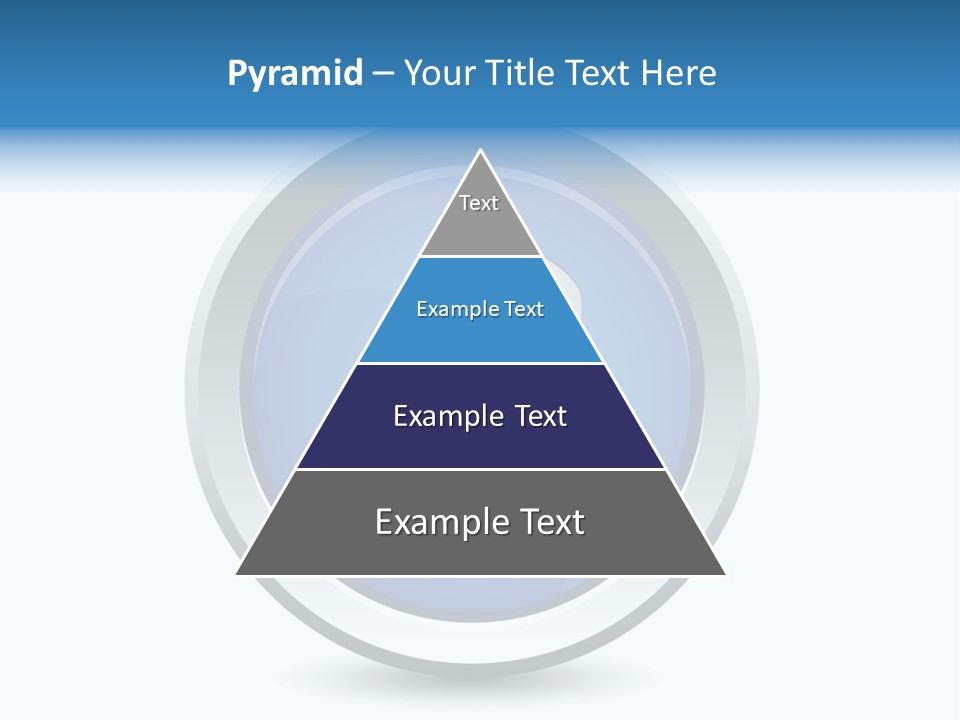 Pyramid – Your Title Text Here

Text

Example Text

Example Text

Example Text